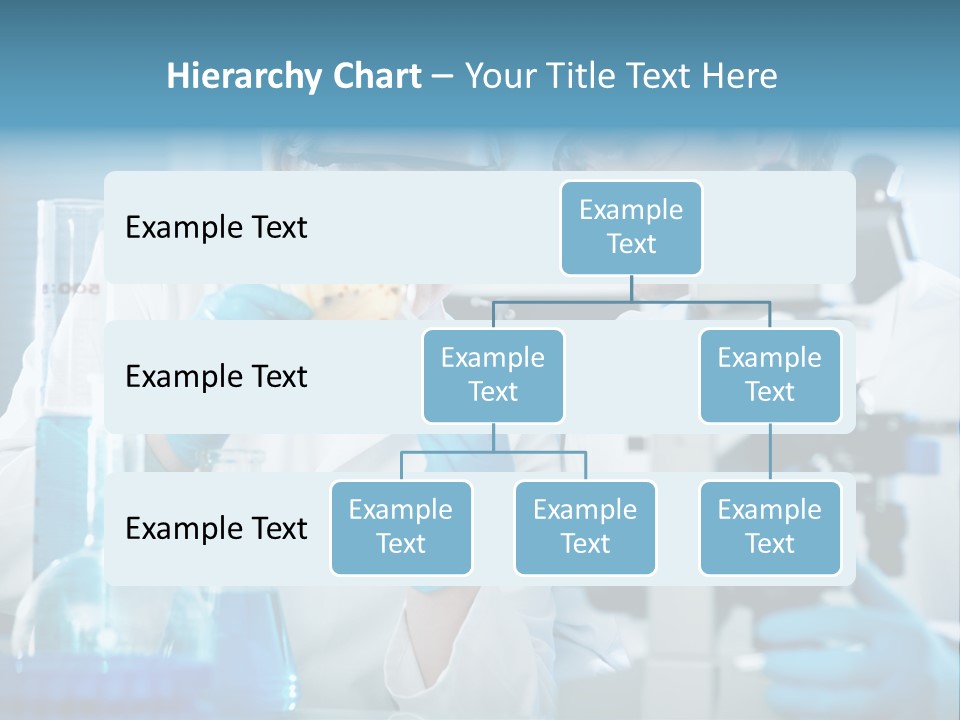 Hierarchy Chart – Your Title Text Here

Example Text

Example Text

Example Text

Example Text

Example Text

Example Text

Example Text

Example Text

Example Text